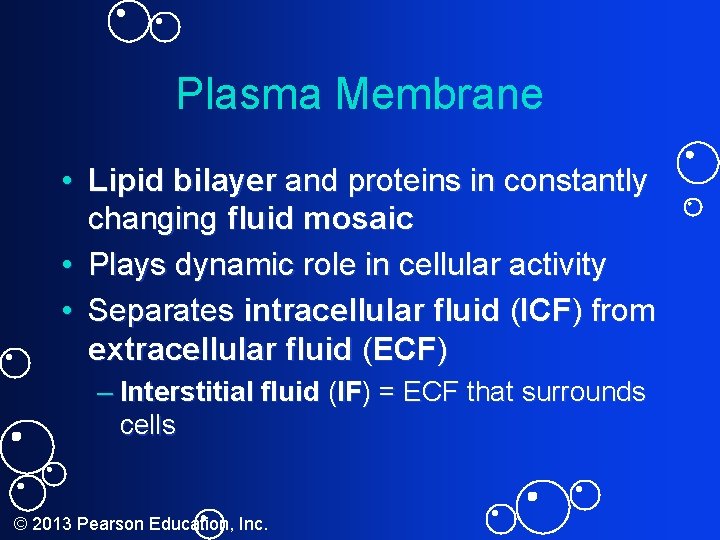 Plasma Membrane

• Lipid bilayer and proteins in constantly changing fluid mosaic
• Plays dynamic role in cellular activity
• Separates intracellular fluid (ICF) from extracellular fluid (ECF)
– Interstitial fluid (IF) = ECF that surrounds cells

© 2013 Pearson Education, Inc.